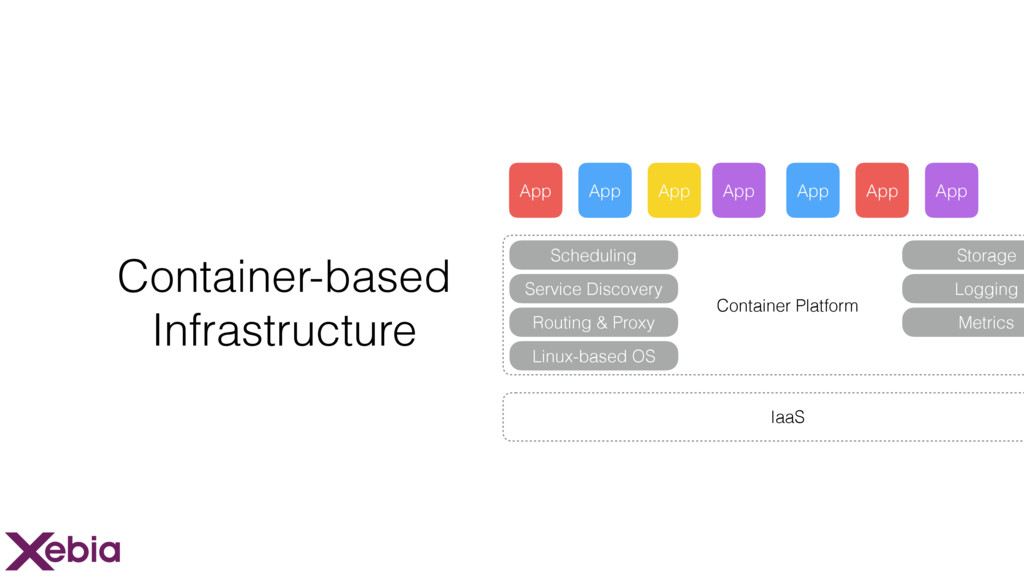 Container-based Infrastructure

App App App App App App App

Scheduling
Service Discovery
Routing & Proxy
Linux-based OS

Container Platform

Storage
Logging
Metrics

IaaS

Xebia